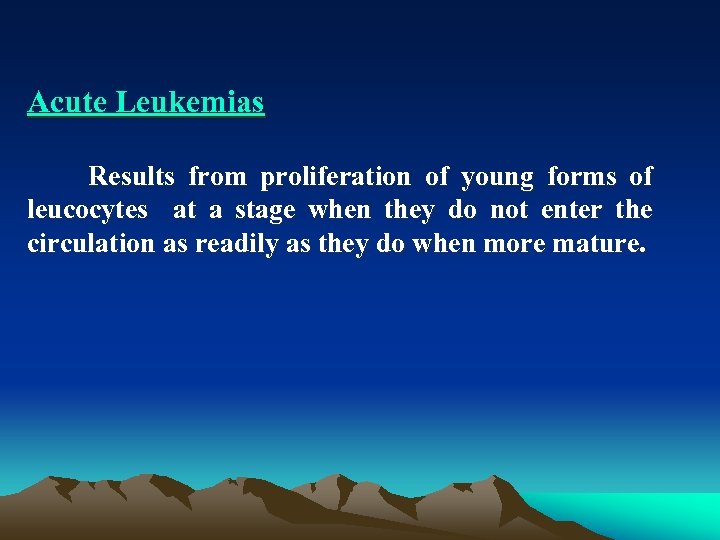 Acute Leukemias

Results from proliferation of young forms of leucocytes at a stage when they do not enter the circulation as readily as they do when more mature.